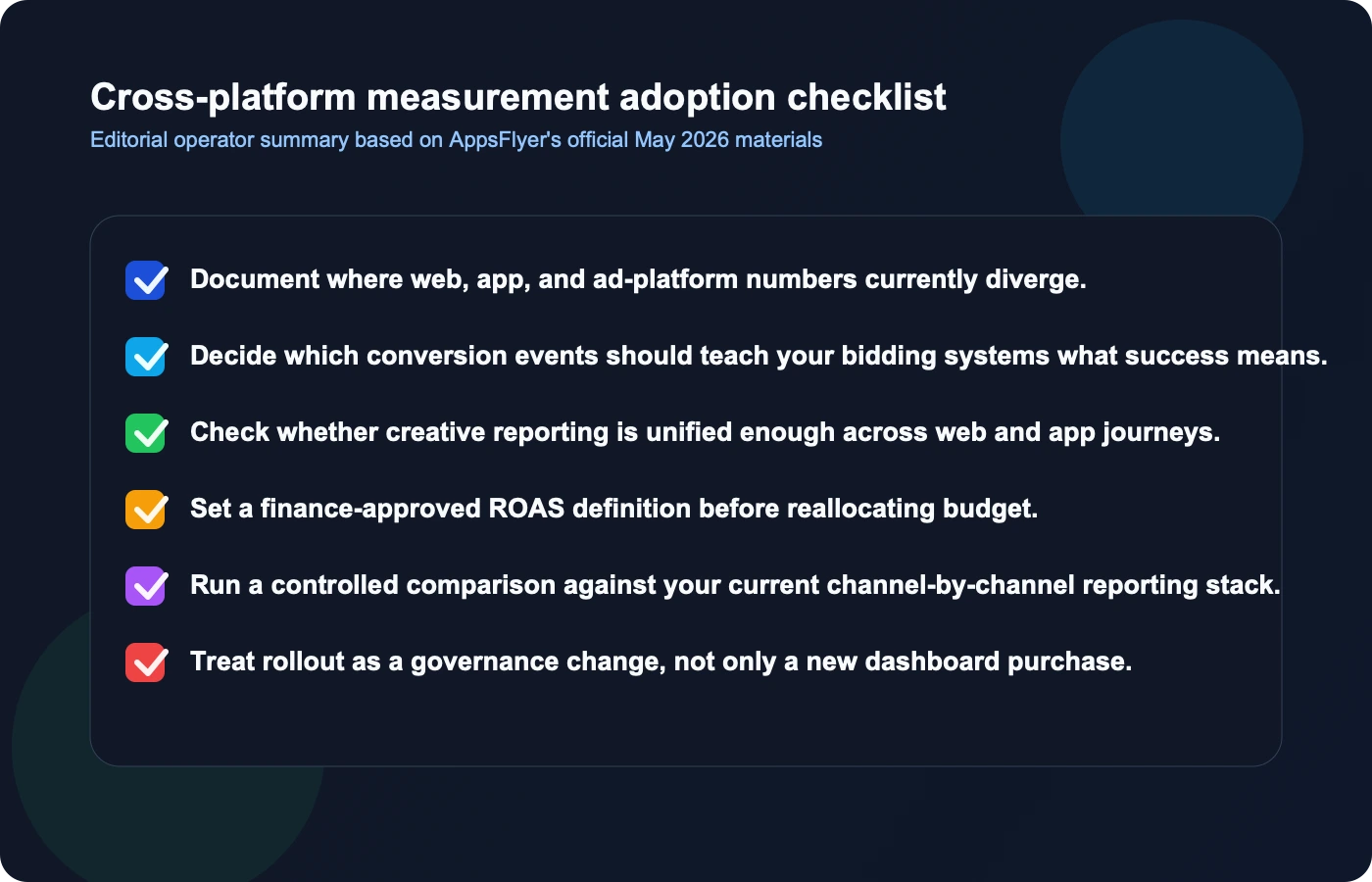 Cross-platform measurement adoption checklist
Editorial operator summary based on AppsFlyer's official May 2026 materials

Document where web, app, and ad-platform numbers currently diverge.

Decide which conversion events should teach your bidding systems what success means.

Check whether creative reporting is unified enough across web and app journeys.

Set a finance-approved ROAS definition before reallocating budget.

Run a controlled comparison against your current channel-by-channel reporting stack.

Treat rollout as a governance change, not only a new dashboard purchase.